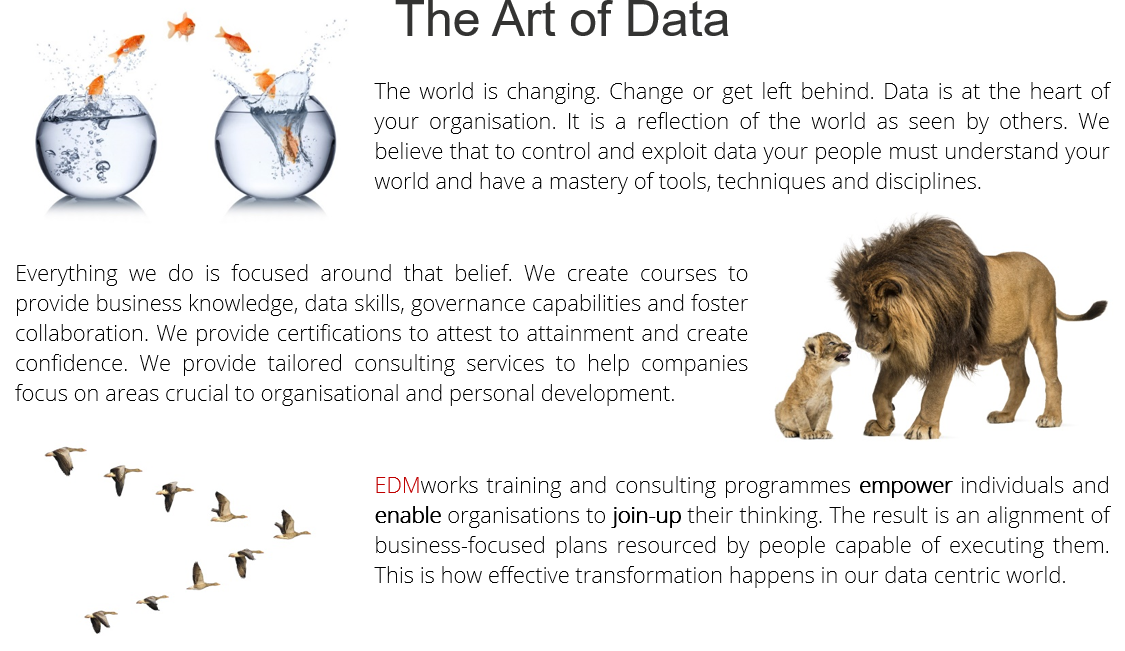 The Art of Data

The world is changing. Change or get left behind. Data is at the heart of your organisation. It is a reflection of the world as seen by others. We believe that to control and exploit data your people must understand your world and have a mastery of tools, techniques and disciplines.

Everything we do is focused around that belief. We create courses to provide business knowledge, data skills, governance capabilities and foster collaboration. We provide certifications to attest to attainment and create confidence. We provide tailored consulting services to help companies focus on areas crucial to organisational and personal development.

EDMworks training and consulting programmes empower individuals and enable organisations to join-up their thinking. The result is an alignment of business-focused plans resourced by people capable of executing them. This is how effective transformation happens in our data centric world.